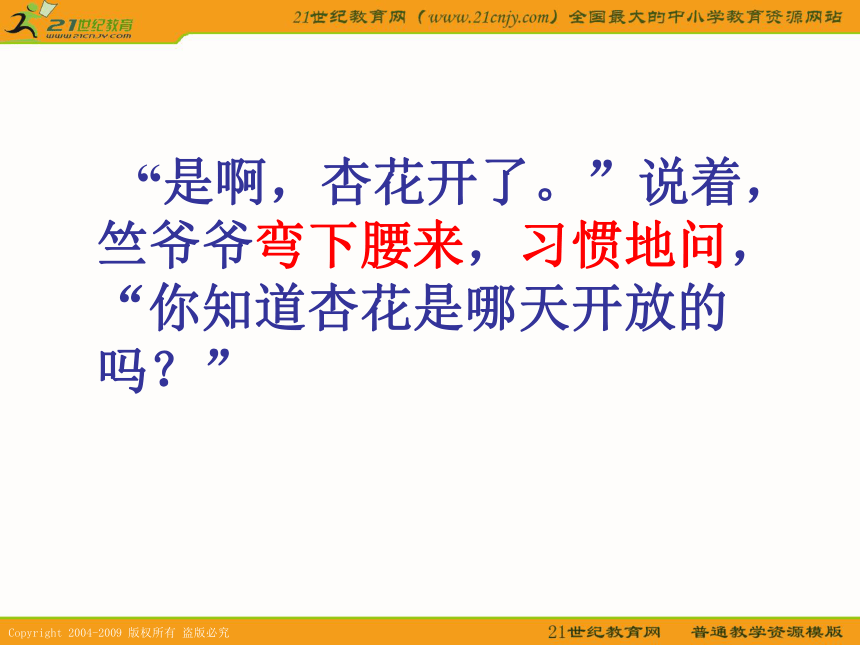 21世纪教育
www.21cnjy.com
21世纪教育网（www.21cnjy.com）全国最大的中小学教育资源网站

“是啊，杏花开了。”说着，竺爷爷弯下腰来，习惯地问，“你知道杏花是哪天开放的吗？”

Copyright 2004-2009 版权所有 盗版必究
21世纪教育网 普通教学资源模版